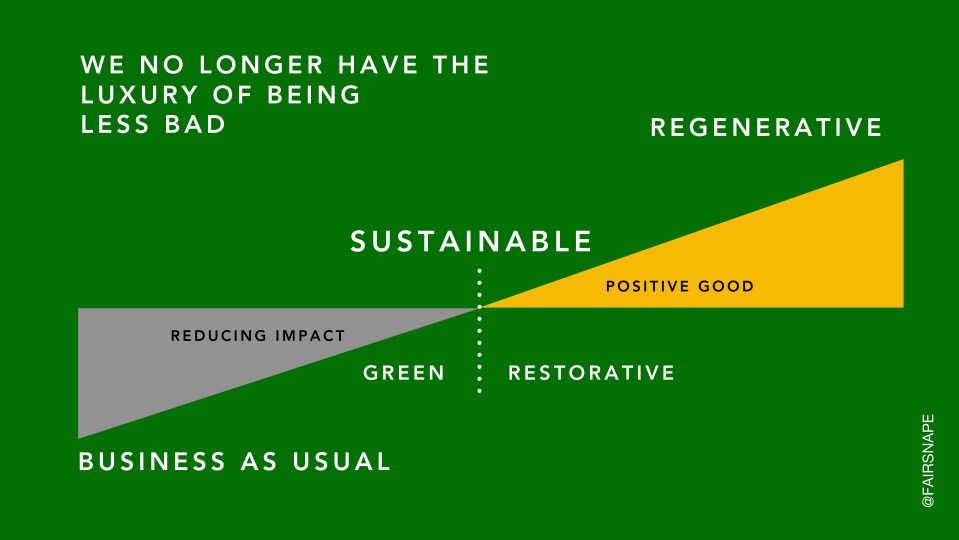 WE NO LONGER HAVE THE LUXURY OF BEING LESS BAD

REGENERATIVE

SUSTAINABLE

POSITIVE GOOD

REDUCING IMPACT

GREEN

RESTORATIVE

BUSINESS AS USUAL

@FAIRSNAPE